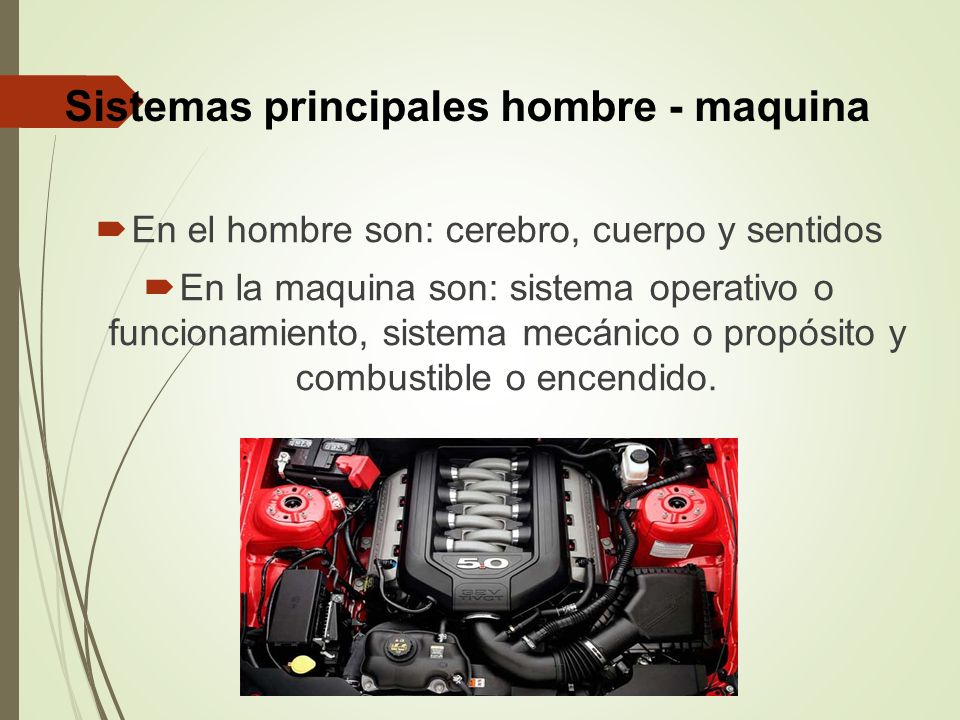 Sistemas principales hombre - maquina

En el hombre son: cerebro, cuerpo y sentidos

En la maquina son: sistema operativo o funcionamiento, sistema mecánico o propósito y combustible o encendido.

5.0